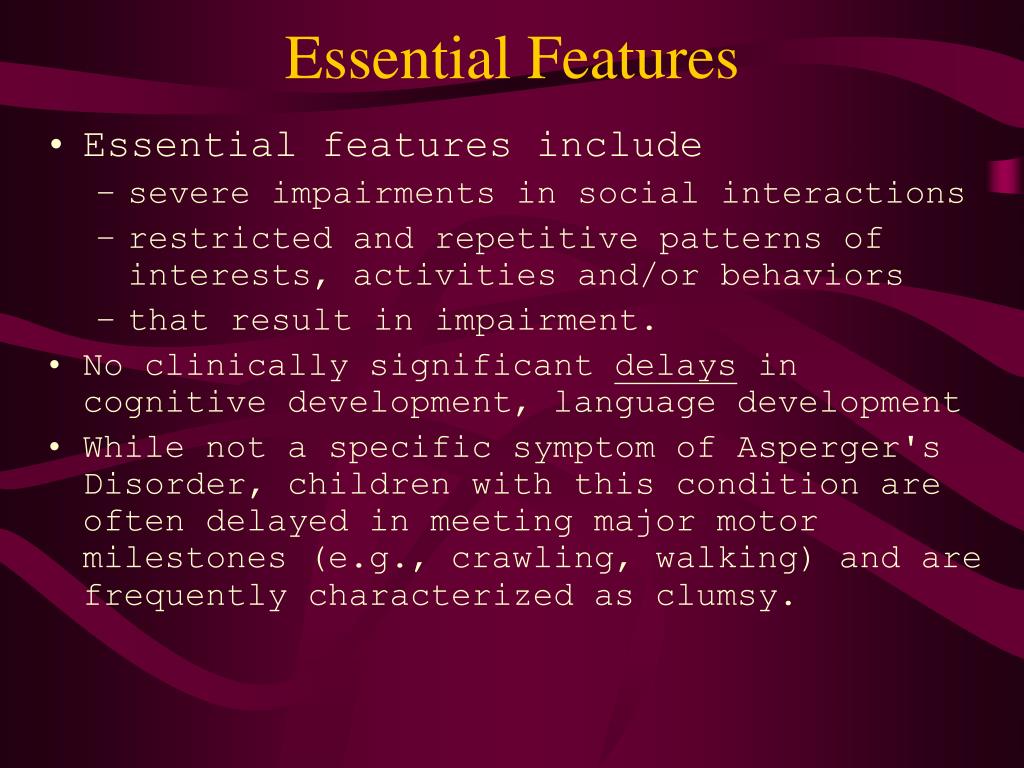 Essential Features

• Essential features include
– severe impairments in social interactions
– restricted and repetitive patterns of interests, activities and/or behaviors
– that result in impairment.
• No clinically significant delays in cognitive development, language development
• While not a specific symptom of Asperger's Disorder, children with this condition are often delayed in meeting major motor milestones (e.g., crawling, walking) and are frequently characterized as clumsy.